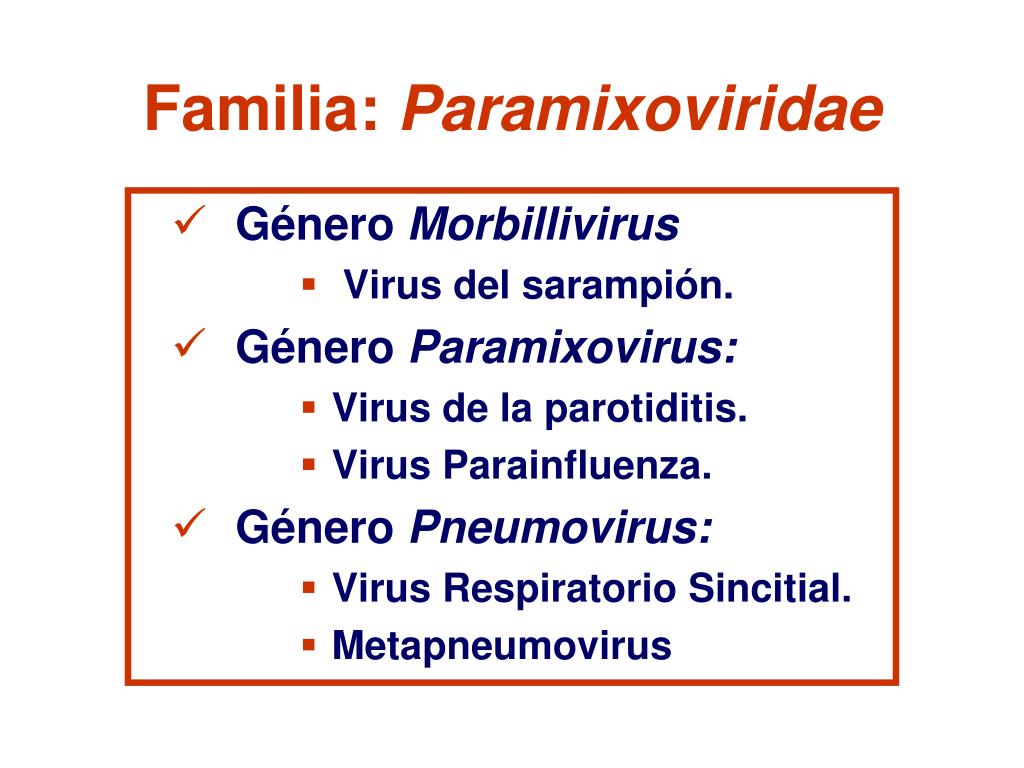 Familia: Paramixoviridae

✓ Género Morbillivirus
▪ Virus del sarampión.
✓ Género Paramixovirus:
▪ Virus de la parotiditis.
▪ Virus Parainfluenza.
✓ Género Pneumovirus:
▪ Virus Respiratorio Sincitial.
▪ Metapneumovirus